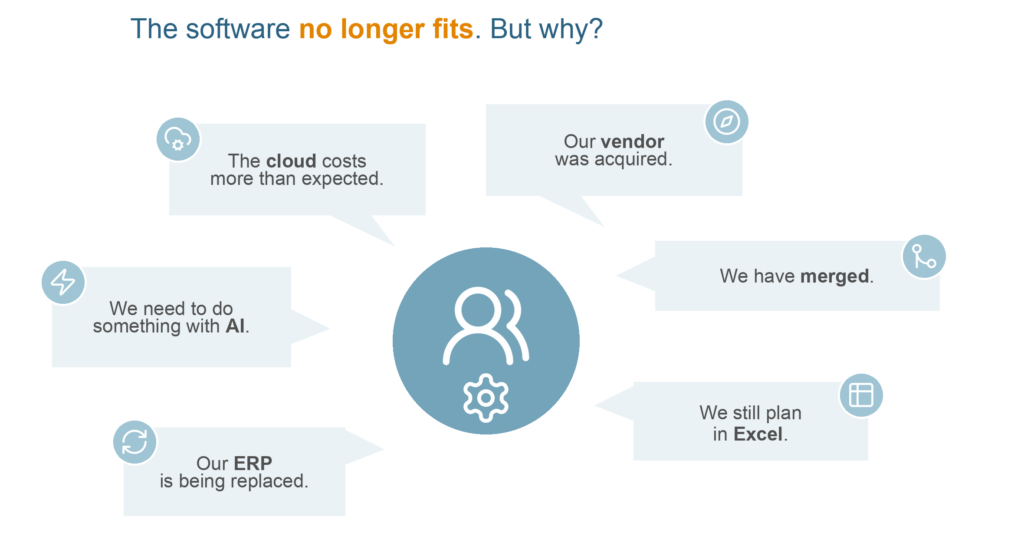 The software no longer fits. But why?

The cloud costs more than expected.

Our vendor was acquired.

We need to do something with AI.

We have merged.

Our ERP is being replaced.

We still plan in Excel.